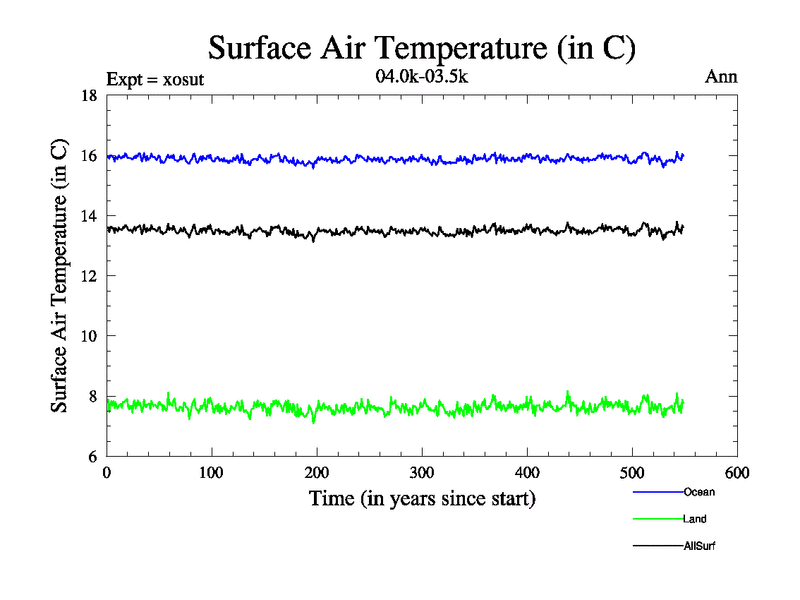 Surface Air Temperature (in C)

Expt = xosut

04.0k-03.5k

Ann

Surface Air Temperature (in C)

18
16
14
12
10
8
6

0
100
200
300
400
500
600

Time (in years since start)

Ocean
Land
AllSurf